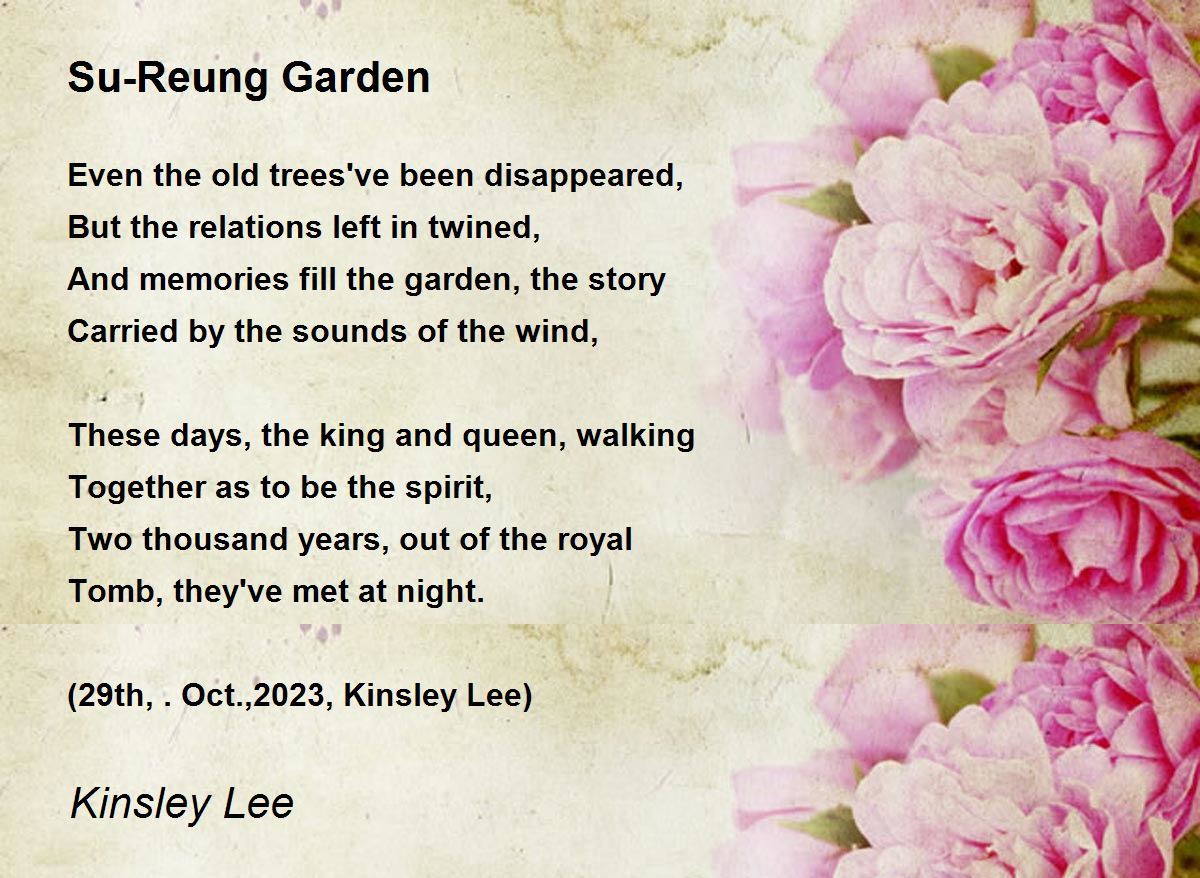 Su-Reung Garden

Even the old trees've been disappeared,
But the relations left in twined,
And memories fill the garden, the story
Carried by the sounds of the wind,

These days, the king and queen, walking
Together as to be the spirit,
Two thousand years, out of the royal
Tomb, they've met at night.

(29th, . Oct.,2023, Kinsley Lee)

Kinsley Lee